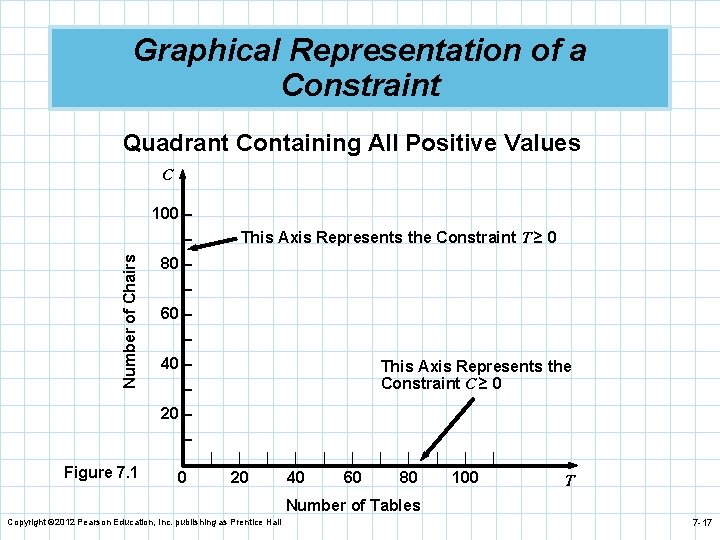 Graphical Representation of a Constraint

Quadrant Containing All Positive Values

$C$

100

80

60

40

20

Number of Chairs

This Axis Represents the Constraint $T \geq 0$

This Axis Represents the Constraint $C \geq 0$

Figure 7.1

0 20 40 60 80 100

$T$

Number of Tables

Copyright ©2012 Pearson Education, Inc. publishing as Prentice Hall

7- 17